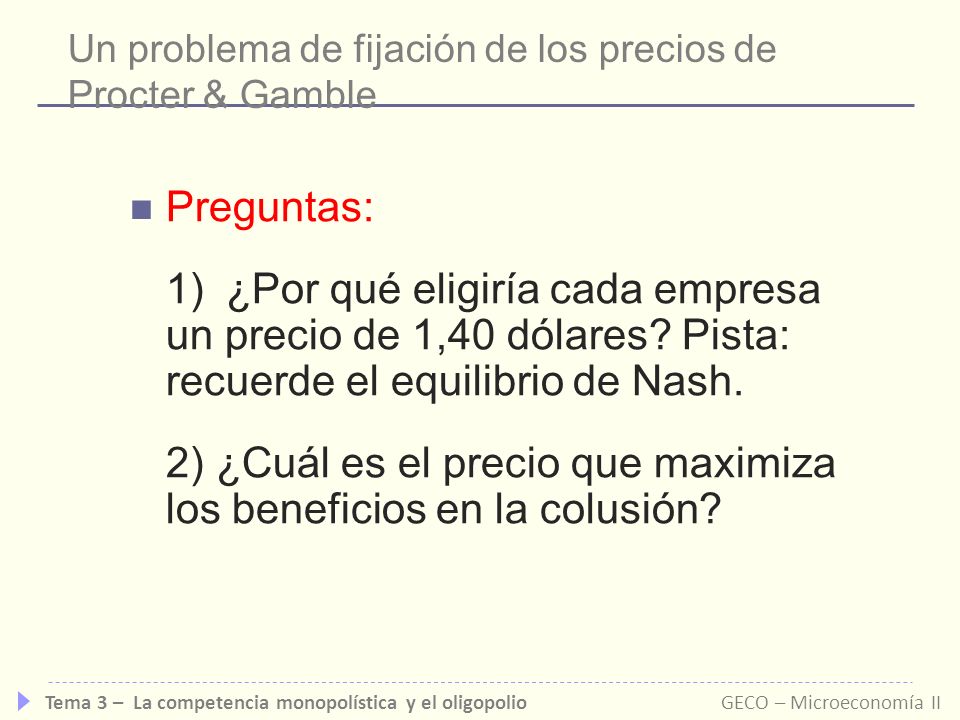 Un problema de fijación de los precios de Procter & Gamble

Preguntas:

1) ¿Por qué eligiría cada empresa un precio de 1,40 dólares? Pista: recuerde el equilibrio de Nash.

2) ¿Cuál es el precio que maximiza los beneficios en la colusión?

Tema 3 – La competencia monopolística y el oligopolio

GECO – Microeconomía II